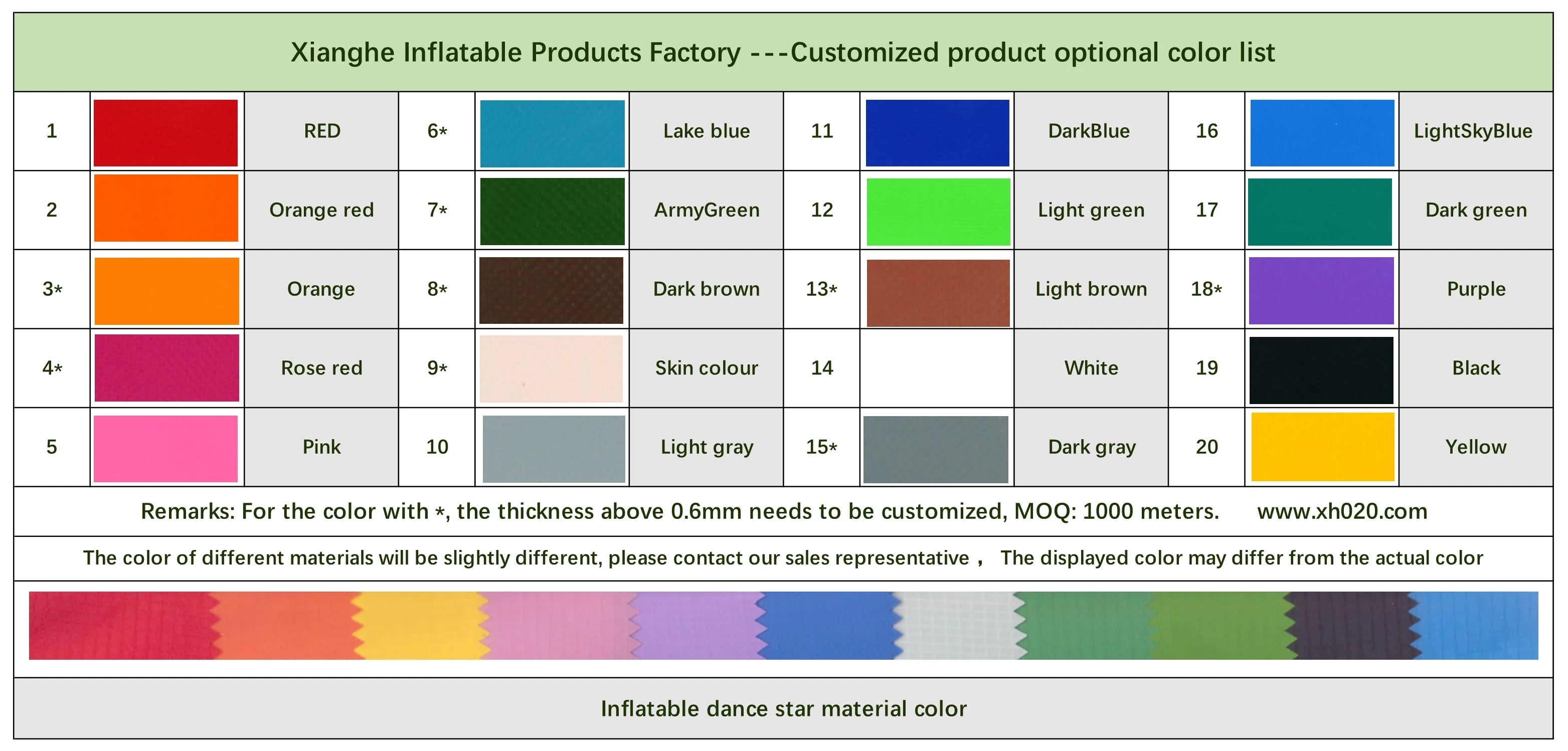 Xianghe Inflatable Products Factory ---Customized product optional color list

| 1 | | RED | 6* | | Lake blue | 11 | | DarkBlue | 16 | | LightSkyBlue |
|---|---|---|---|---|---|---|---|---|---|---|---|
| 2 | | Orange red | 7* | | ArmyGreen | 12 | | Light green | 17 | | Dark green |
| 3* | | Orange | 8* | | Dark brown | 13* | | Light brown | 18* | | Purple |
| 4* | | Rose red | 9* | | Skin colour | 14 | | White | 19 | | Black |
| 5 | | Pink | 10 | | Light gray | 15* | | Dark gray | 20 | | Yellow |

Remarks: For the color with *, the thickness above 0.6mm needs to be customized, MOQ: 1000 meters. www.xh020.com

The color of different materials will be slightly different, please contact our sales representative， The displayed color may differ from the actual color

Inflatable dance star material color